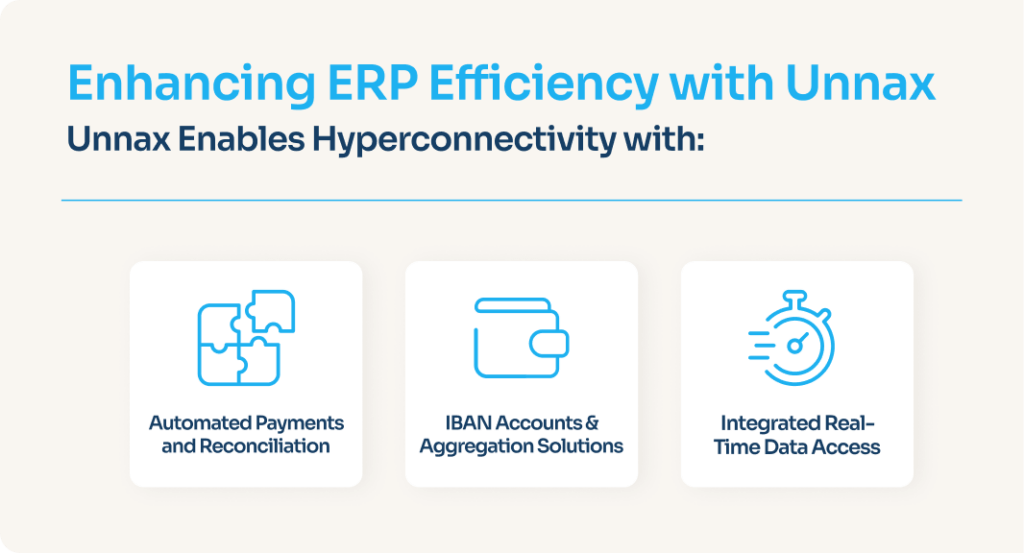 Enhancing ERP Efficiency with Unnax

Unnax Enables Hyperconnectivity with:

Automated Payments and Reconciliation

IBAN Accounts & Aggregation Solutions

Integrated Real-Time Data Access